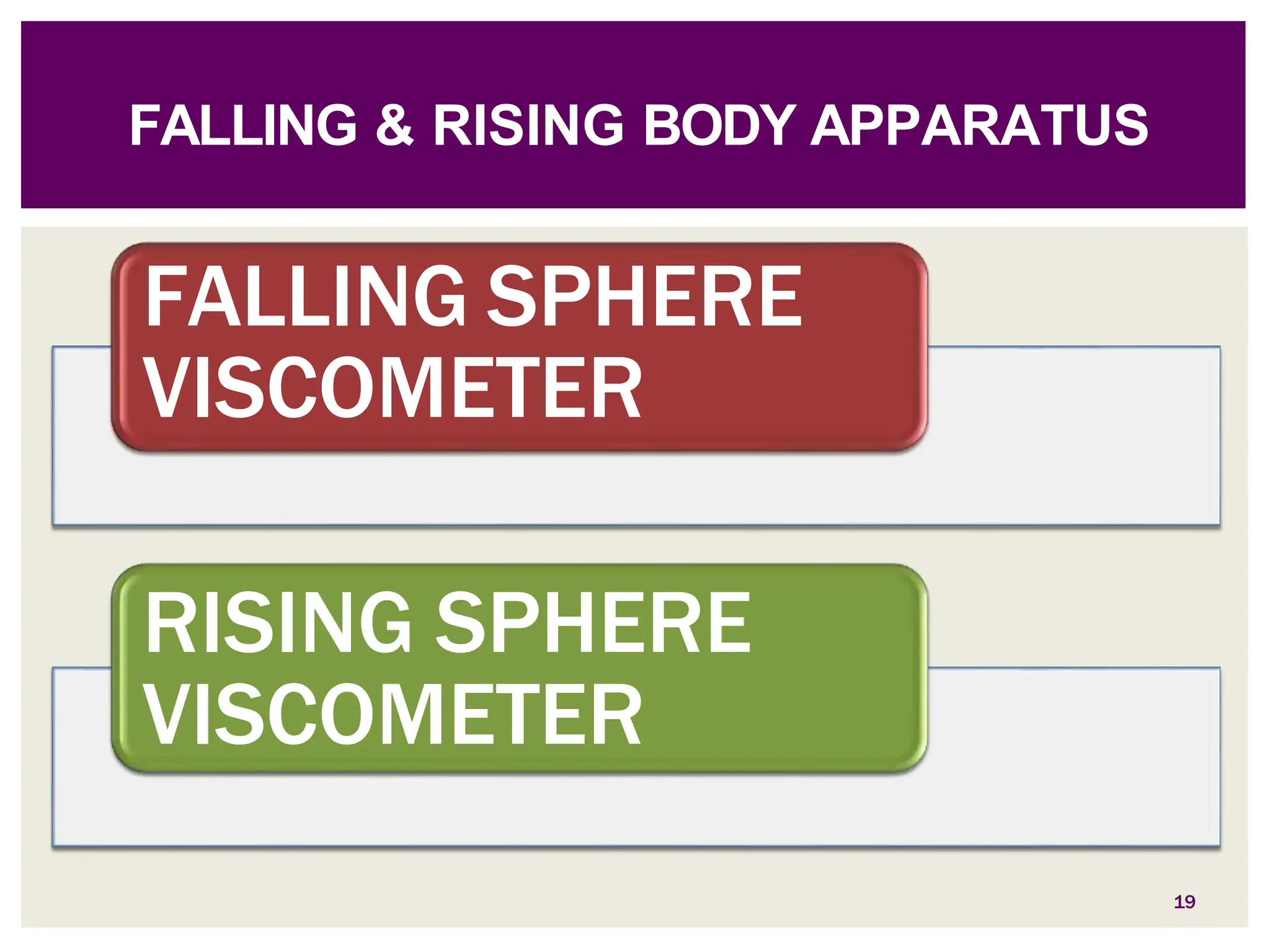 FALLING & RISING BODY APPARATUS

FALLING SPHERE VISCOMETER

RISING SPHERE VISCOMETER

19